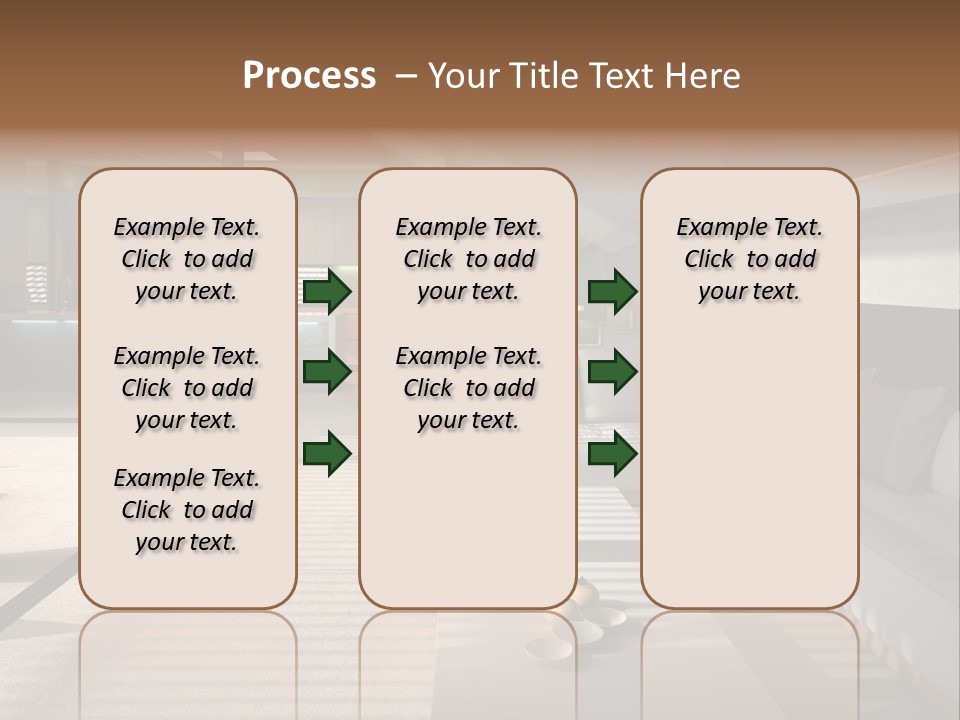 Process – Your Title Text Here

Example Text. Click to add your text.

Example Text. Click to add your text.

Example Text. Click to add your text.

Example Text. Click to add your text.

Example Text. Click to add your text.

Example Text. Click to add your text.